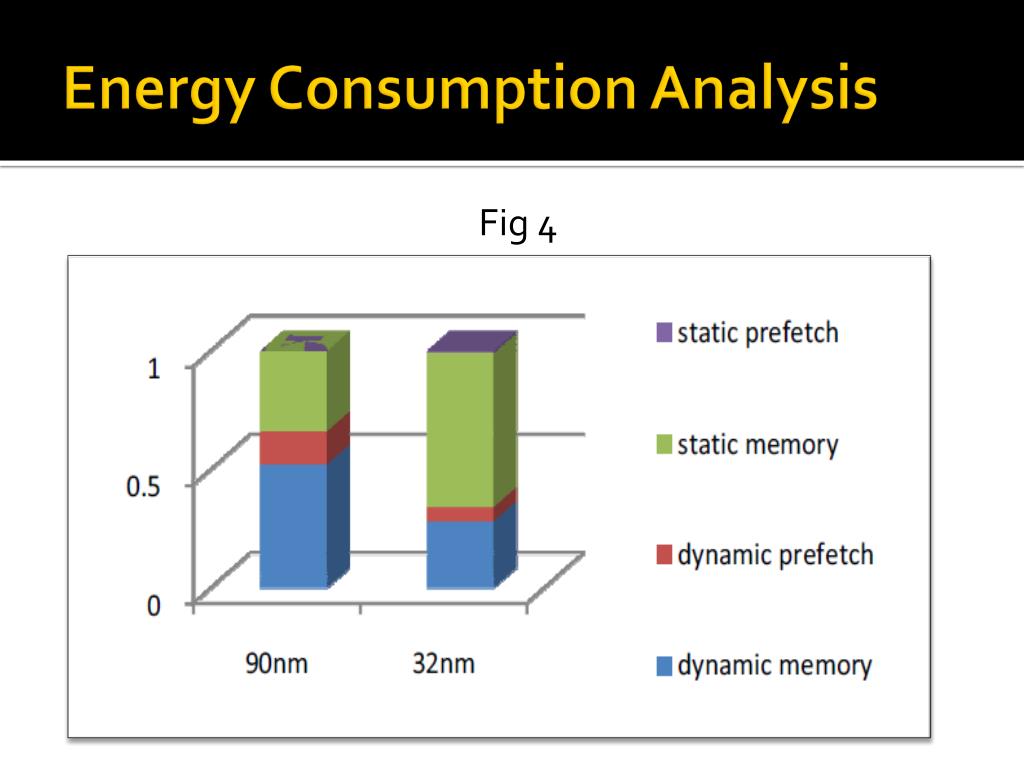 Energy Consumption Analysis

Fig 4

1
0.5
0

90nm
32nm

static prefetch
static memory
dynamic prefetch
dynamic memory